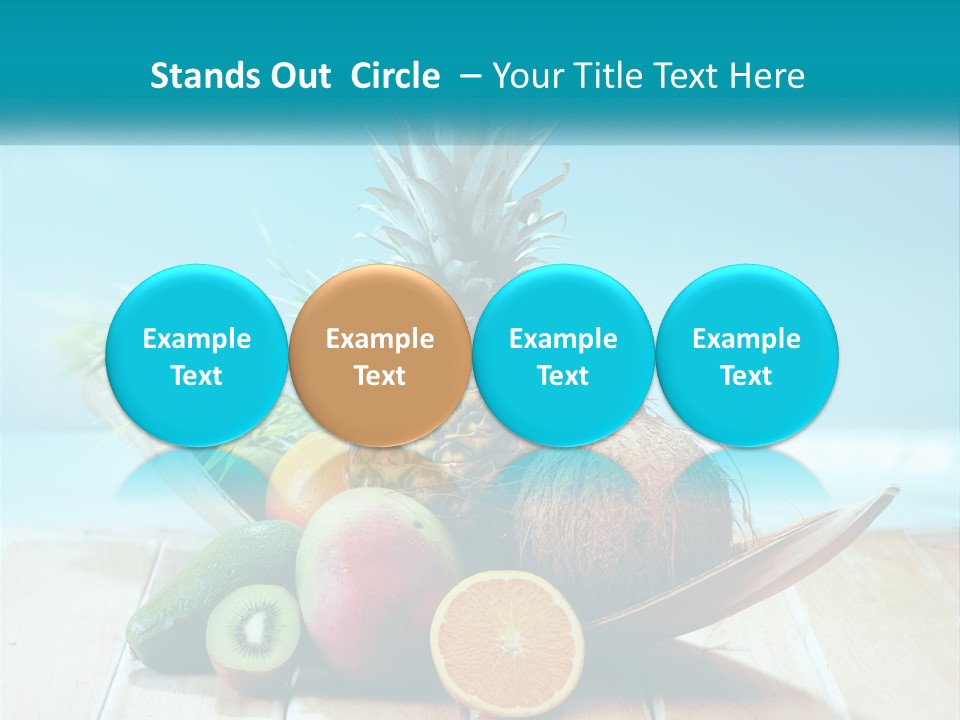 Stands Out Circle – Your Title Text Here

Example Text

Example Text

Example Text

Example Text